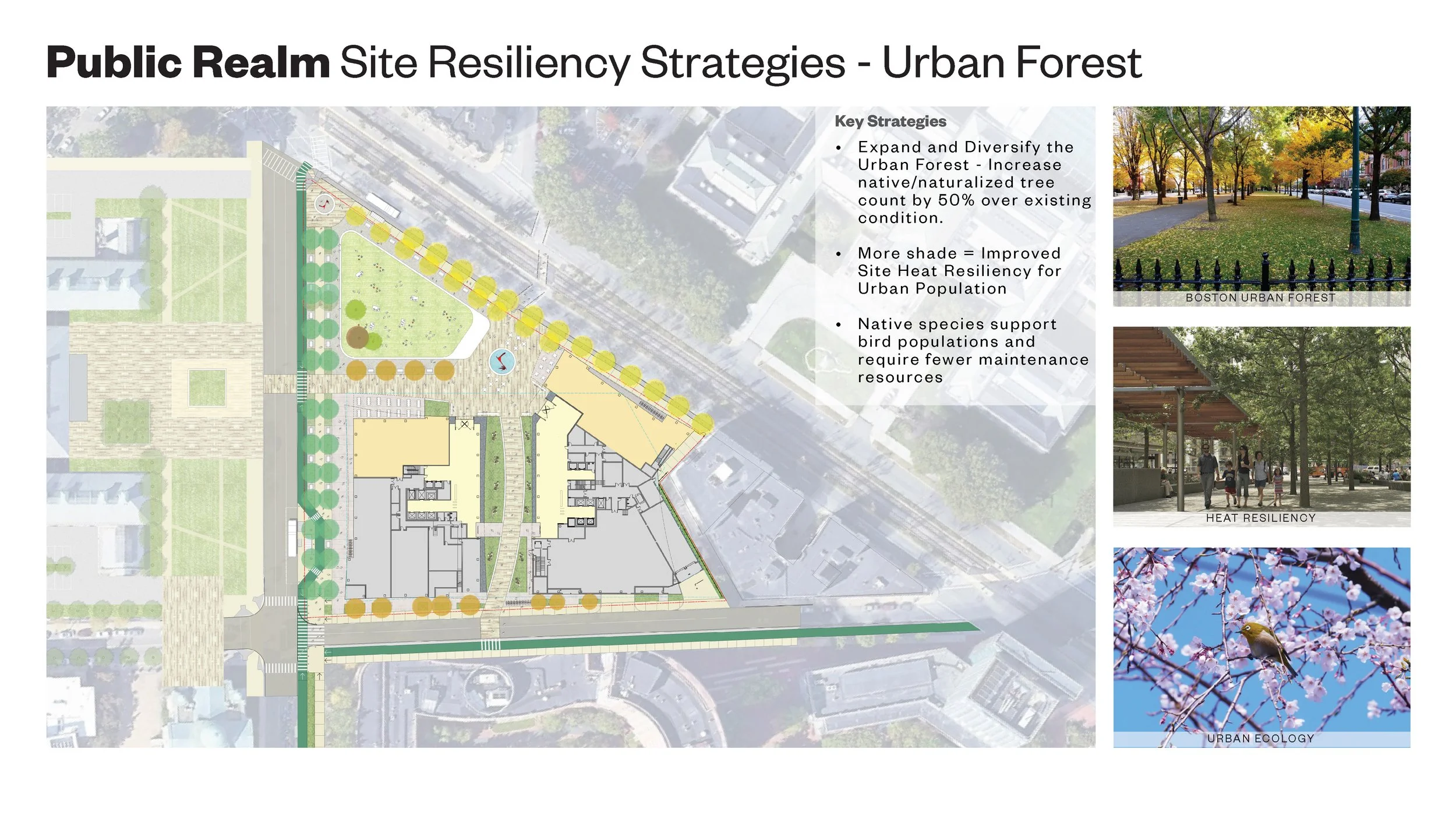 Public Realm Site Resiliency Strategies - Urban Forest

Key Strategies

• Expand and Diversify the Urban Forest - Increase native/naturalized tree count by 50% over existing condition.

• More shade = Improved Site Heat Resiliency for Urban Population

• Native species support bird populations and require fewer maintenance resources

BOSTON URBAN FOREST

HEAT RESILIENCY

URBAN ECOLOGY